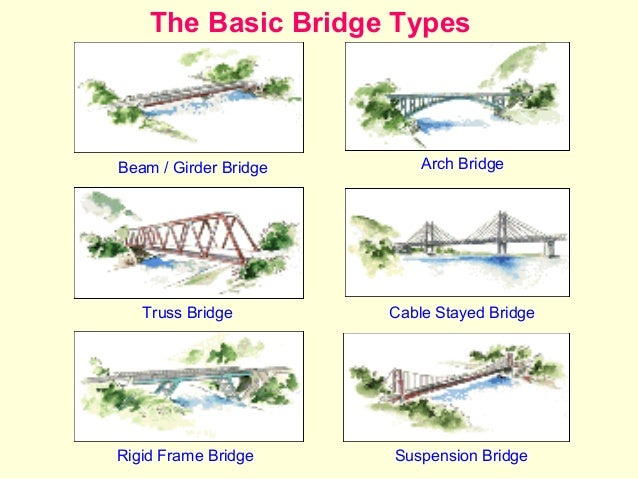 The Basic Bridge Types

Beam / Girder Bridge

Arch Bridge

Truss Bridge

Cable Stayed Bridge

Rigid Frame Bridge

Suspension Bridge